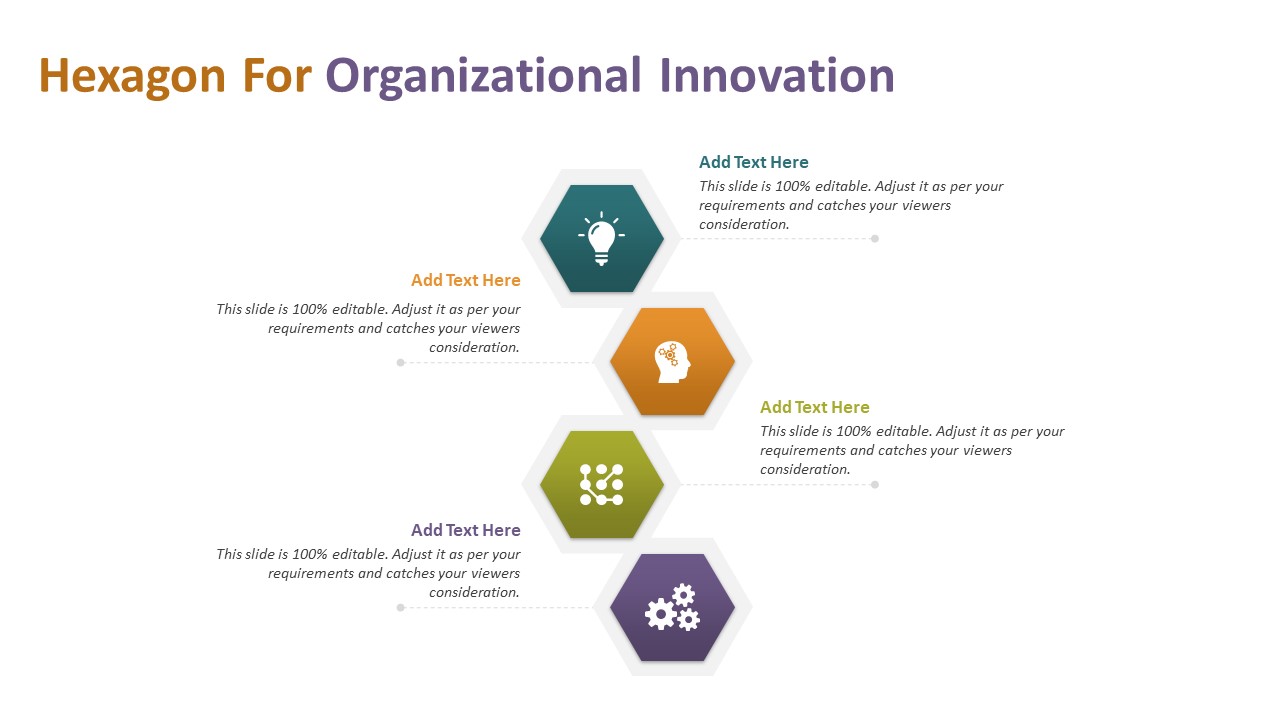 Hexagon For Organizational Innovation

Add Text Here
This slide is 100% editable. Adjust it as per your requirements and catches your viewers consideration.

Add Text Here
This slide is 100% editable. Adjust it as per your requirements and catches your viewers consideration.

Add Text Here
This slide is 100% editable. Adjust it as per your requirements and catches your viewers consideration.

Add Text Here
This slide is 100% editable. Adjust it as per your requirements and catches your viewers consideration.